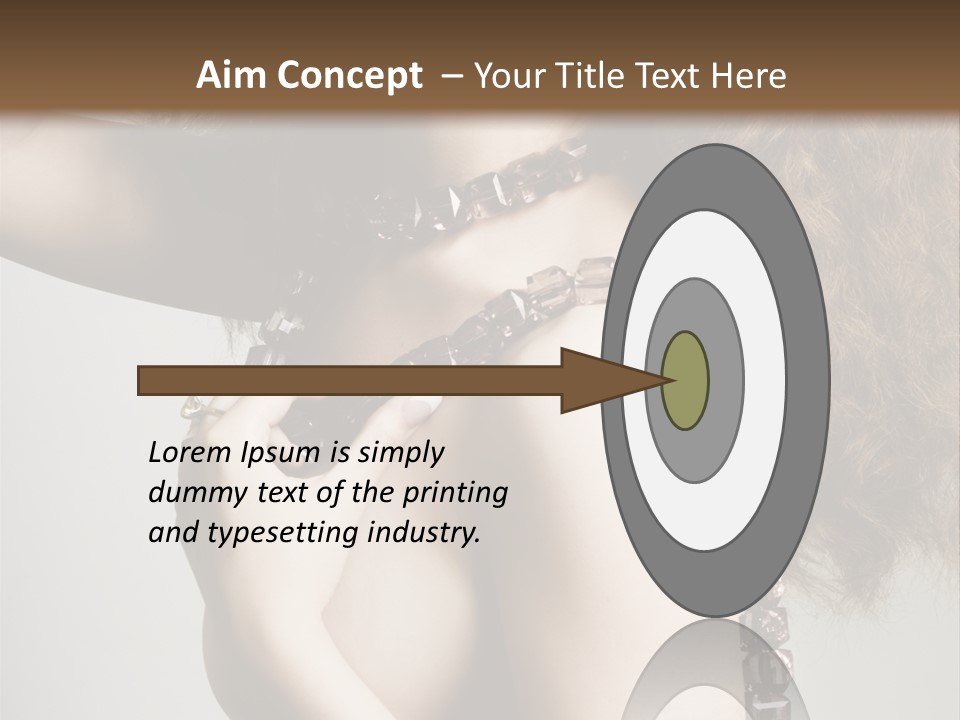 Aim Concept – Your Title Text Here

Lorem Ipsum is simply dummy text of the printing and typesetting industry.